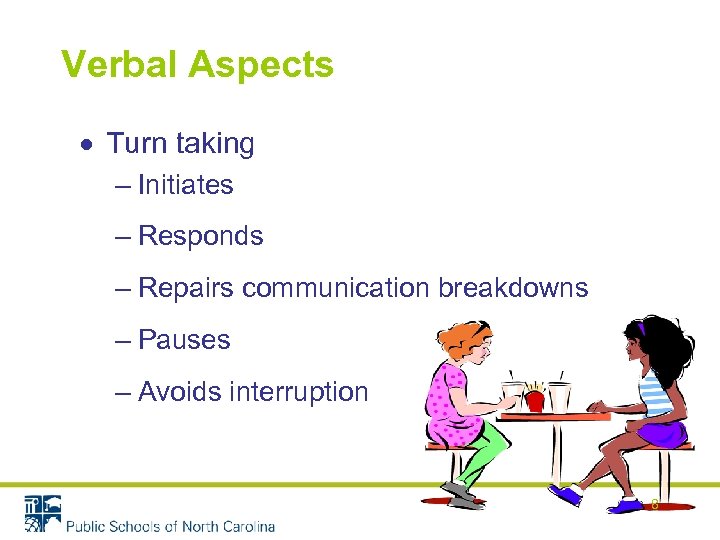 Verbal Aspects

• Turn taking
– Initiates
– Responds
– Repairs communication breakdowns
– Pauses
– Avoids interruption

8

Public Schools of North Carolina